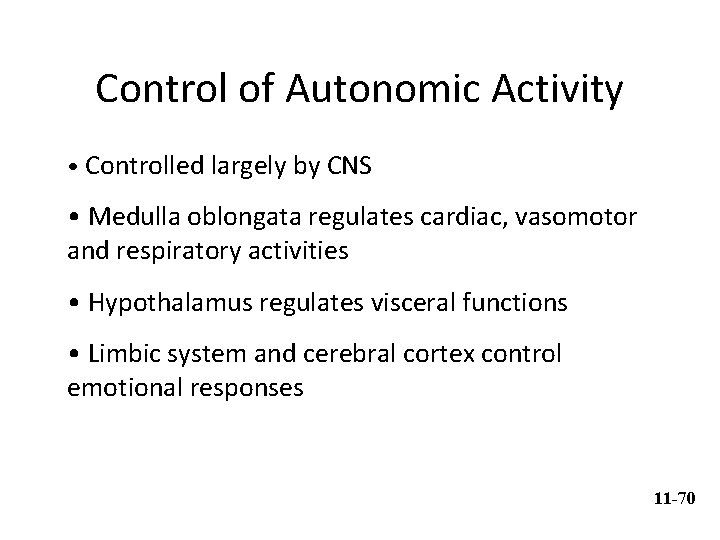 Control of Autonomic Activity

• Controlled largely by CNS

• Medulla oblongata regulates cardiac, vasomotor and respiratory activities

• Hypothalamus regulates visceral functions

• Limbic system and cerebral cortex control emotional responses

11-70